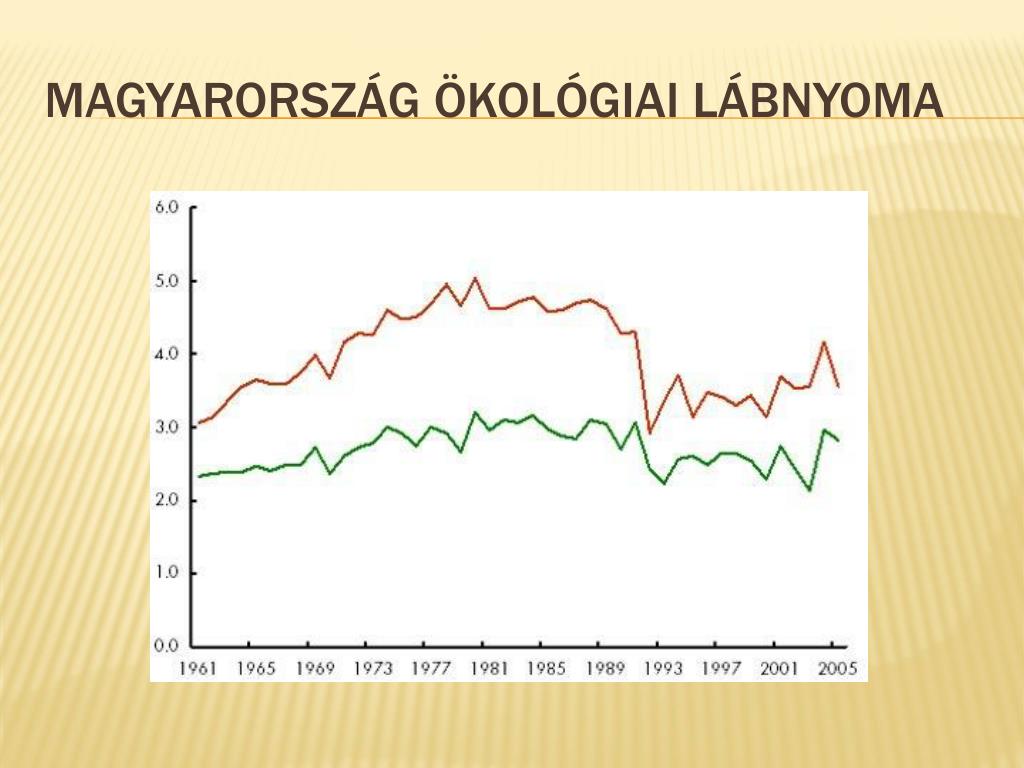 MAGYARORSZÁG ÖKOLÓGIAI LÁBNYOMA

6.0
5.0
4.0
3.0
2.0
1.0
0.0
1961 1965 1969 1973 1977 1981 1985 1989 1993 1997 2001 2005